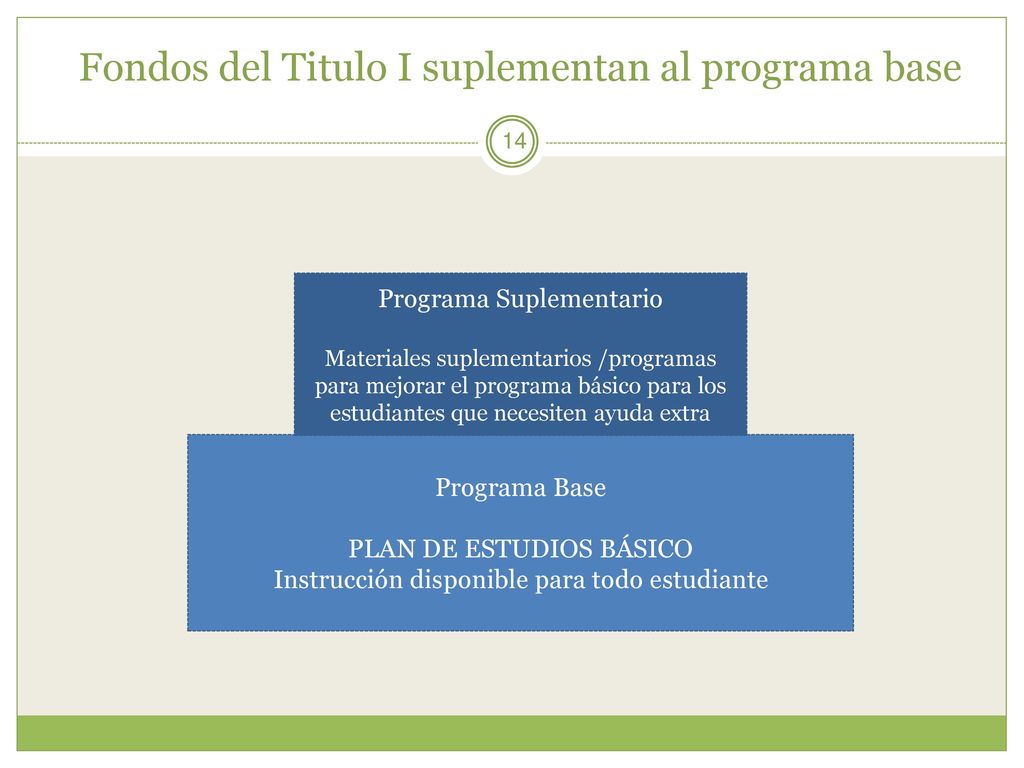 Fondos del Titulo I suplementan al programa base

14

Programa Suplementario

Materiales suplementarios /programas para mejorar el programa básico para los estudiantes que necesiten ayuda extra

Programa Base

PLAN DE ESTUDIOS BÁSICO
Instrucción disponible para todo estudiante